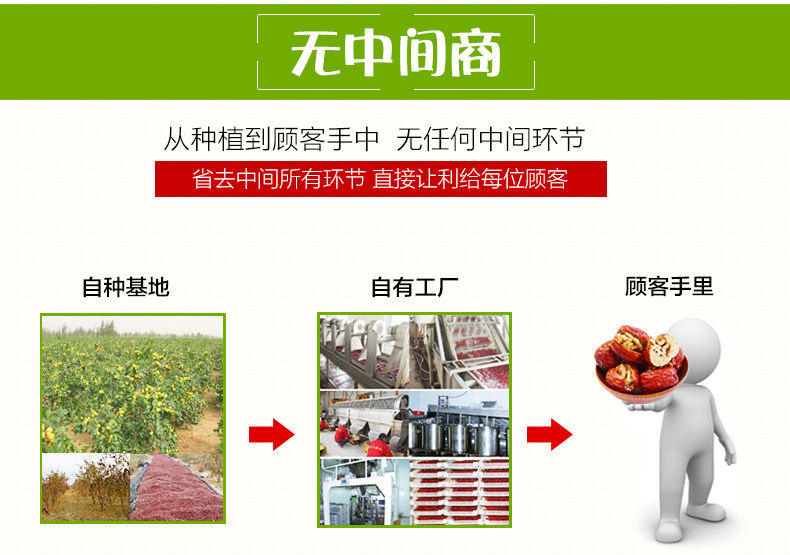 无中间商

从种植到顾客手中 无任何中间环节

省去中间所有环节 直接让利给每位顾客

自种基地

自有工厂

顾客手里